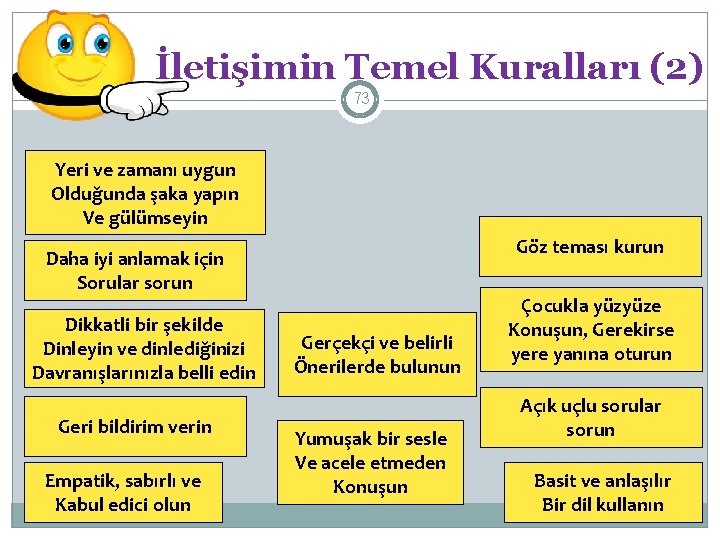 İletişimin Temel Kuralları (2)

73

Yeri ve zamanı uygun Olduğunda şaka yapın Ve gülümseyin

Daha iyi anlamak için Sorular sorun

Dikkatli bir şekilde Dinleyin ve dinlediğinizi Davranışlarınızla belli edin

Geri bildirim verin

Empatik, sabırlı ve Kabul edici olun

Gerçekçi ve belirli Önerilerde bulunun

Yumuşak bir sesle Ve acele etmeden Konuşun

Göz teması kurun

Çocukla yüzyüze Konuşun, Gerekirse yere yanına oturun

Açık uçlu sorular sorun

Basit ve anlaşılır Bir dil kullanın